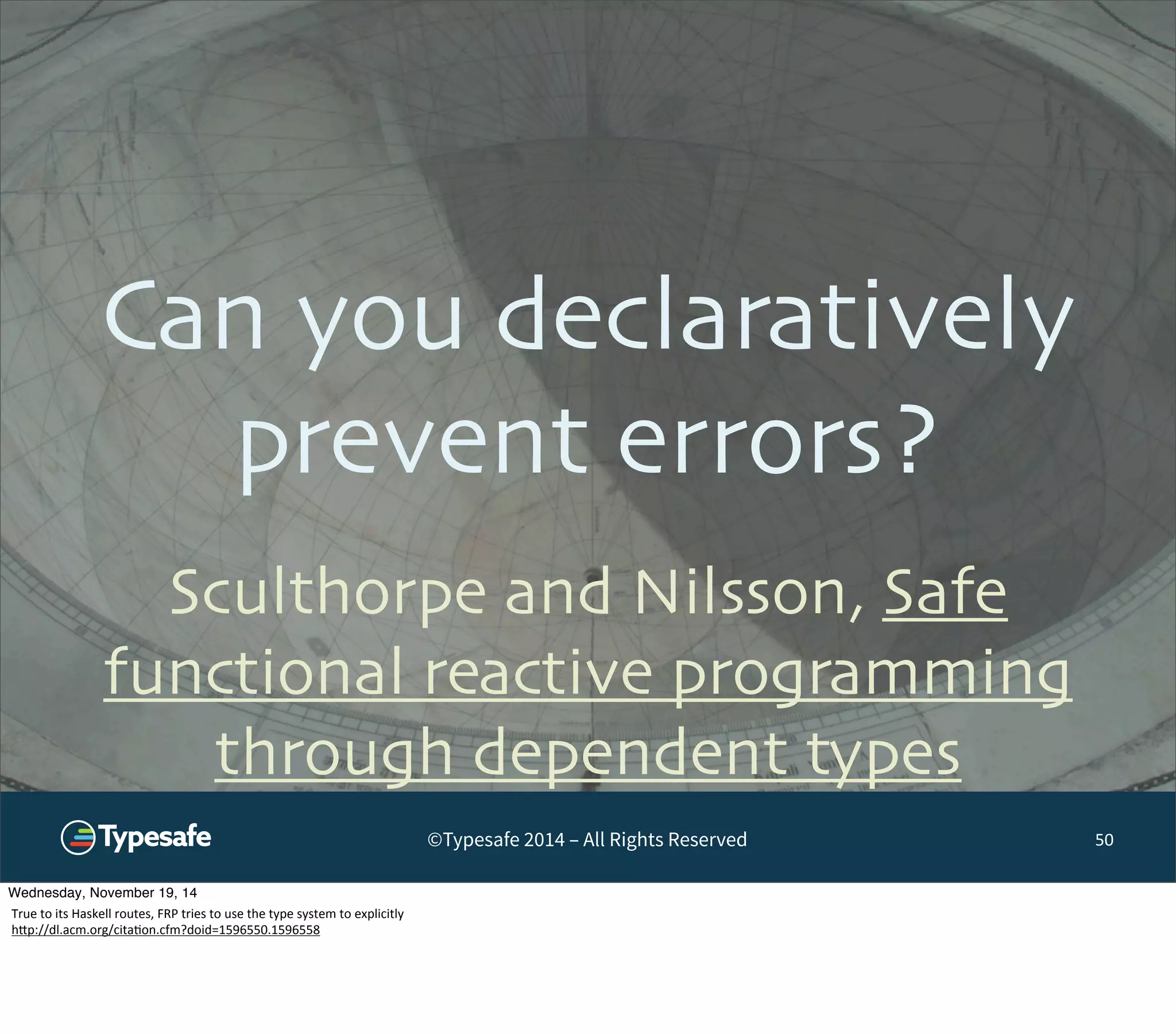 Can you declaratively prevent errors?

Sculthorpe and Nilsson, Safe functional reactive programming through dependent types

Typesafe

©Typesafe 2014 – All Rights Reserved

50

Wednesday, November 19, 14

True to its Haskell routes, FRP tries to use the type system to explicitly
http://dl.acm.org/citation.cfm?doid=1596550.1596558